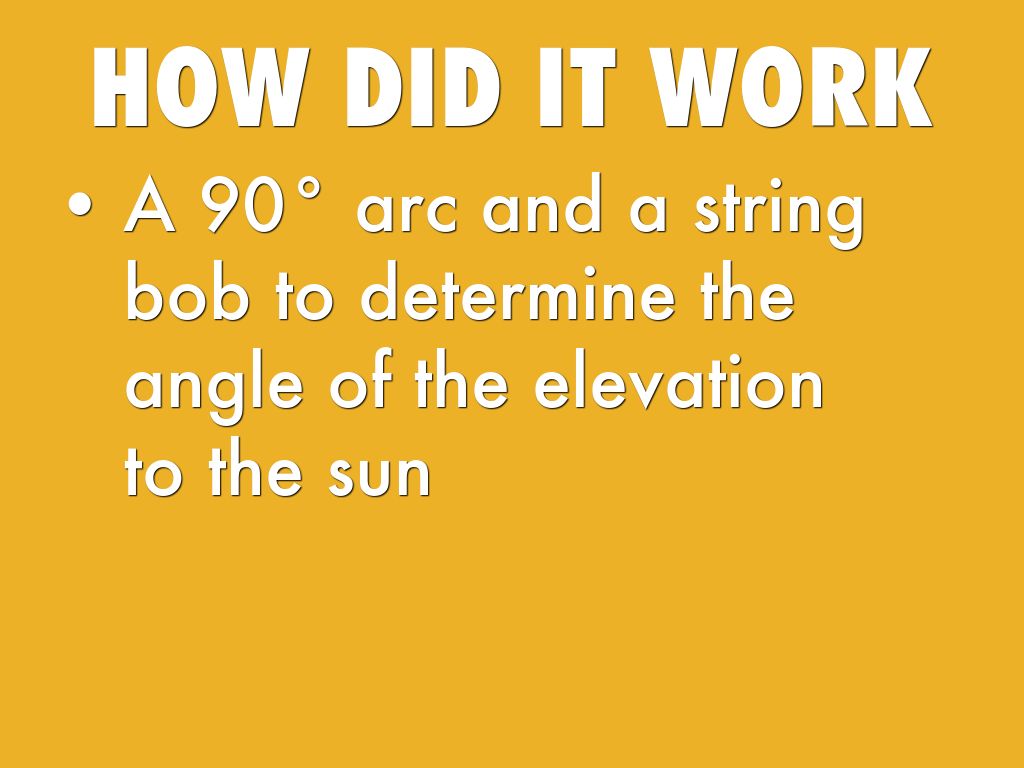 HOW DID IT WORK

• A 90° arc and a string bob to determine the angle of the elevation to the sun